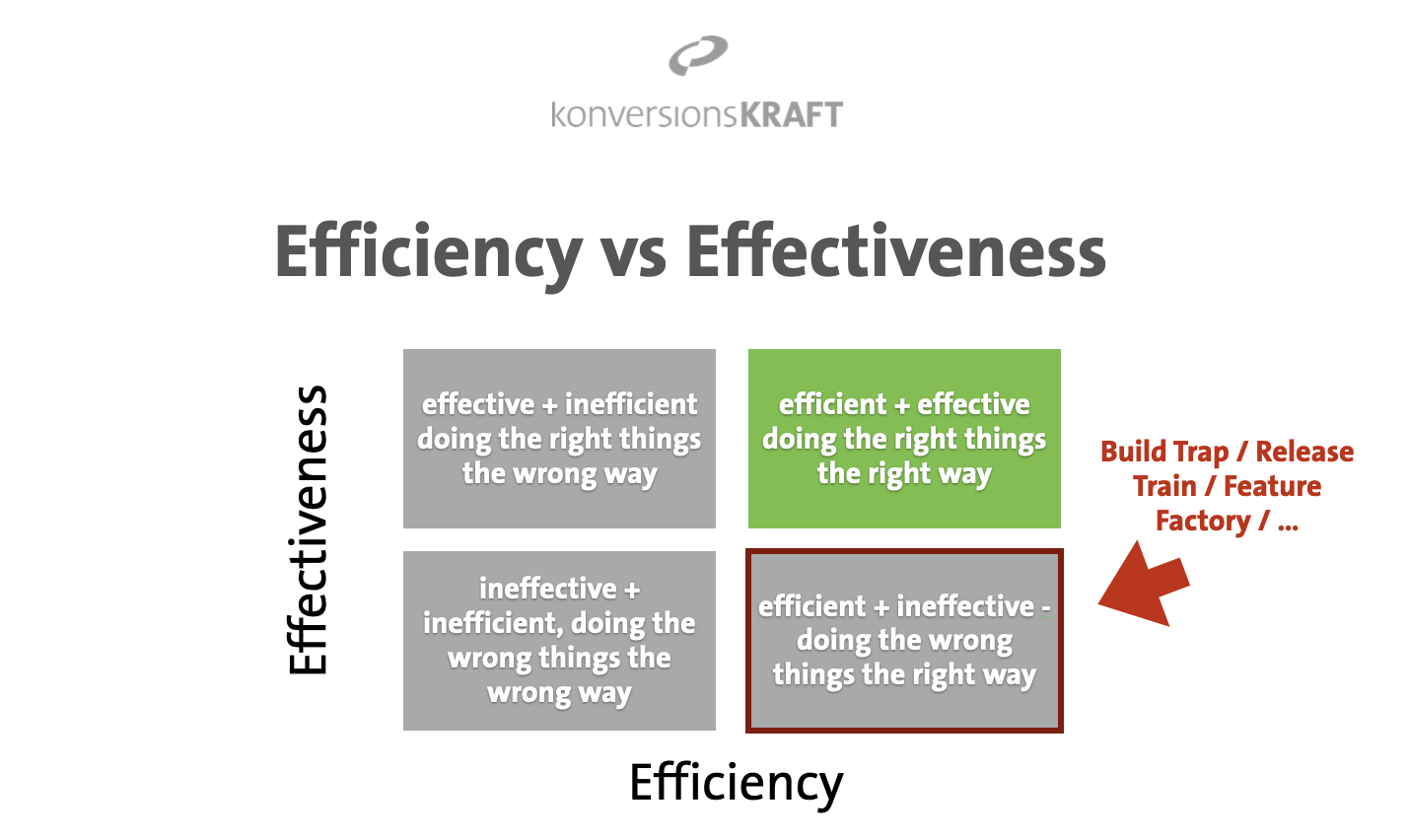 konversionsKRAFT

Efficiency vs Effectiveness

Effectiveness

effective + inefficient doing the right things the wrong way

efficient + effective doing the right things the right way

Build Trap / Release Train / Feature Factory / ...

ineffective + inefficient, doing the wrong things the wrong way

efficient + ineffective - doing the wrong things the right way

Efficiency